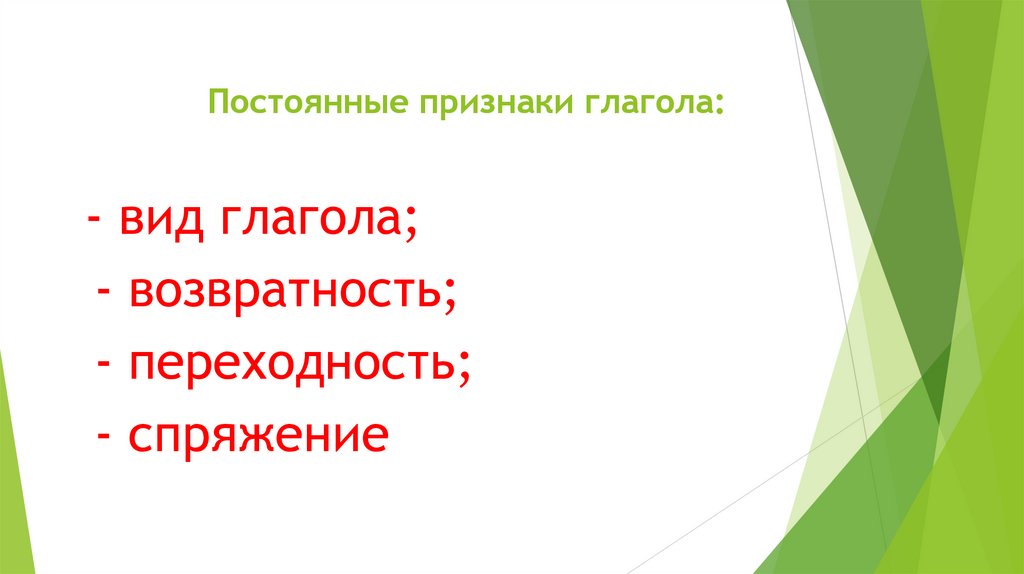 Постоянные признаки глагола:

- вид глагола;
- возвратность;
- переходность;
- спряжение